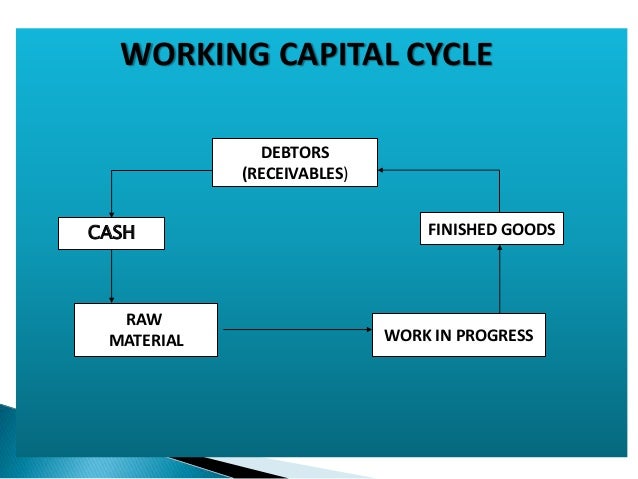 WORKING CAPITAL CYCLE

DEBTORS (RECEIVABLES)

CASH

FINISHED GOODS

RAW MATERIAL

WORK IN PROGRESS